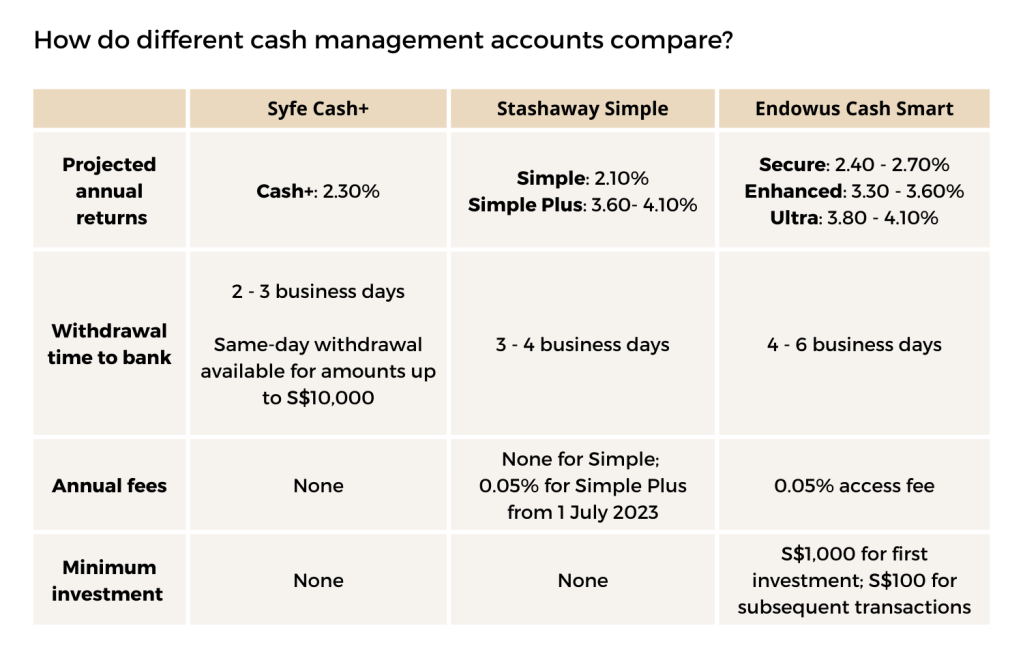 How do different cash management accounts compare?

| | Syfe Cash+ | Stashaway Simple | Endowus Cash Smart |
|---|---|---|---|
| Projected annual returns | Cash+: 2.30% | Simple: 2.10% Simple Plus: 3.60- 4.10% | Secure: 2.40 - 2.70% Enhanced: 3.30 - 3.60% Ultra: 3.80 - 4.10% |
| Withdrawal time to bank | 2 - 3 business days  Same-day withdrawal available for amounts up to S$10,000 | 3 - 4 business days | 4 - 6 business days |
| Annual fees | None | None for Simple; 0.05% for Simple Plus from 1 July 2023 | 0.05% access fee |
| Minimum investment | None | None | S$1,000 for first investment; S$100 for subsequent transactions |